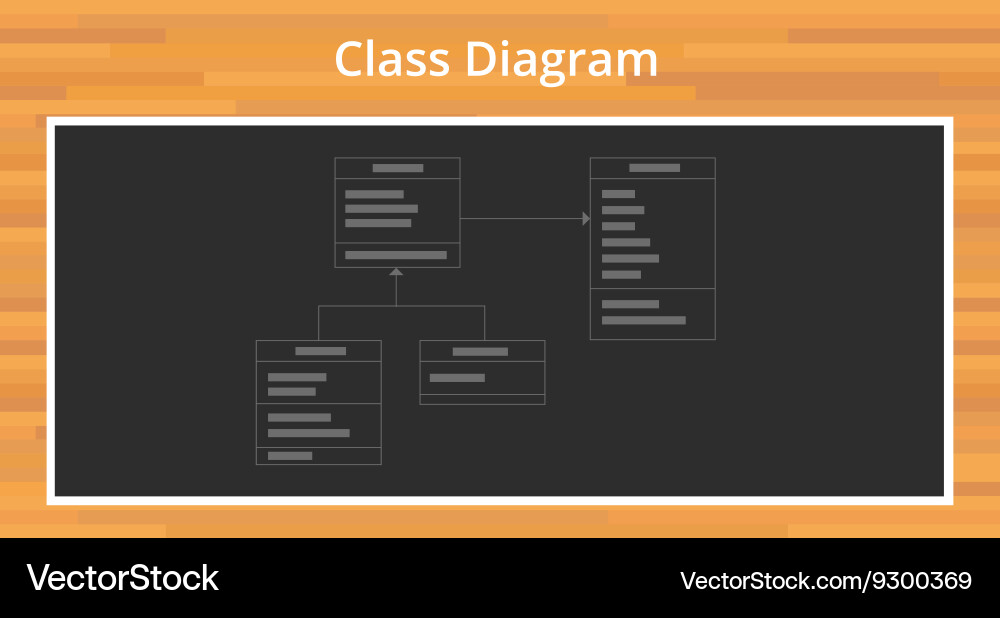 Class Diagram

VectorStock

VectorStock.com/9300369